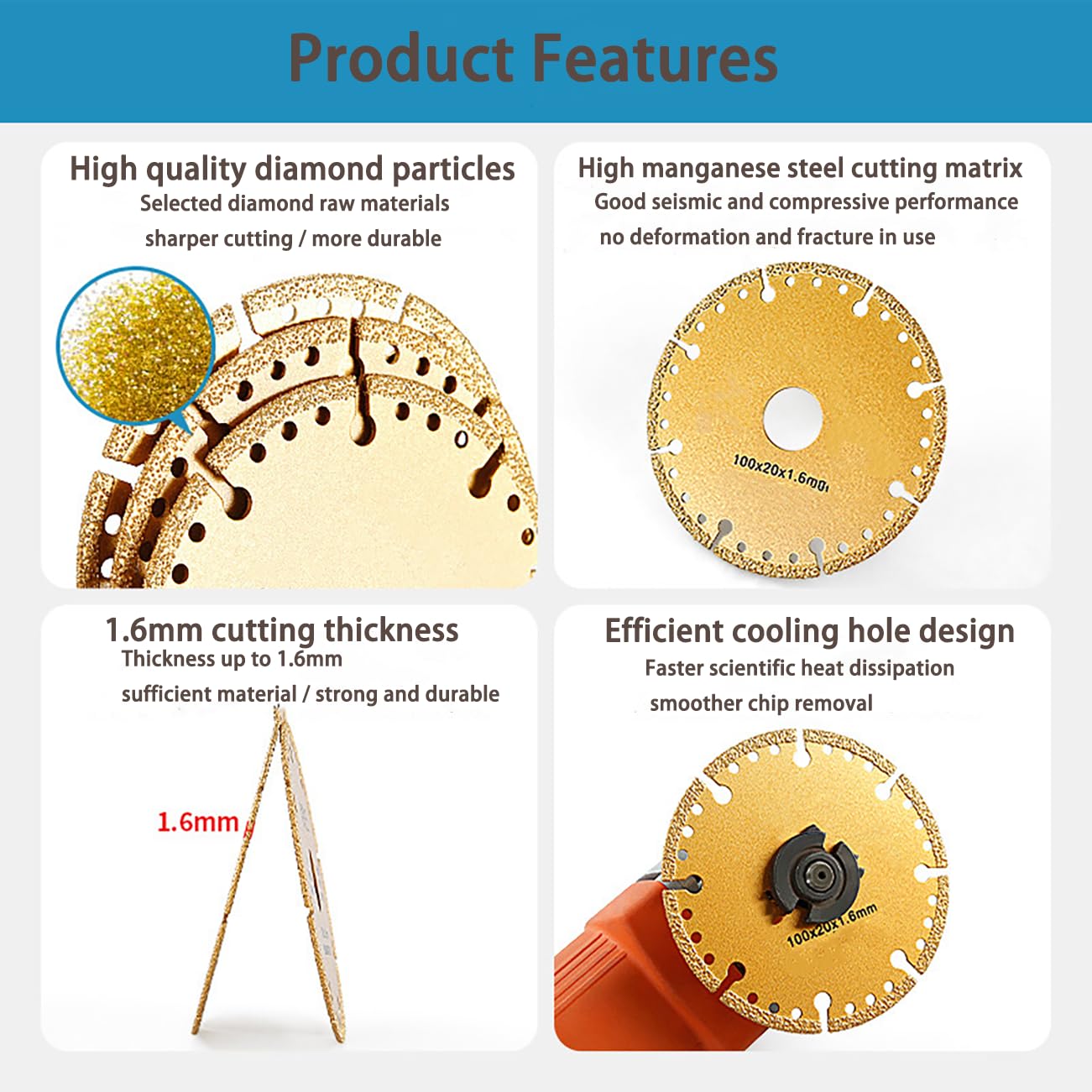 Product Features

High quality diamond particles
Selected diamond raw materials
sharper cutting / more durable

High manganese steel cutting matrix
Good seismic and compressive performance
no deformation and fracture in use

100x20x1.6mm

1.6mm cutting thickness
Thickness up to 1.6mm
sufficient material / strong and durable

1.6mm

Efficient cooling hole design
Faster scientific heat dissipation
smoother chip removal

100x20x1.6mm